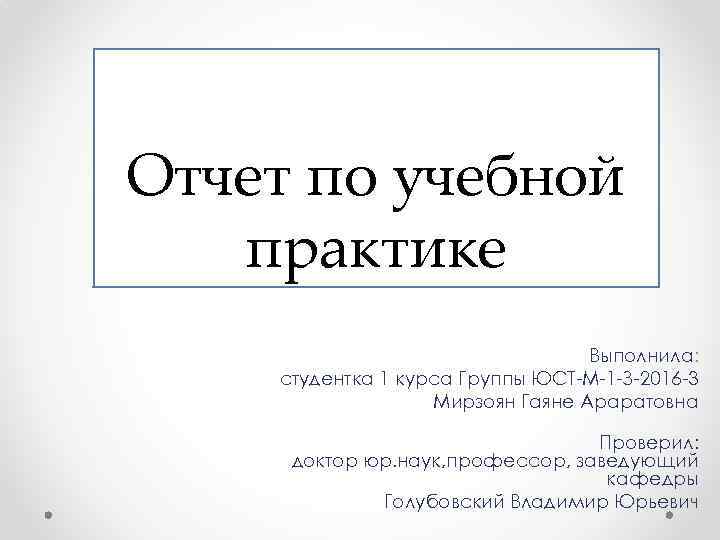 Отчет по учебной практике

Выполнила:
студентка 1 курса Группы ЮСТ-М-1-3-2016-3
Мирзоян Гаяне Араратовна

Проверил:
доктор юр.наук,профессор, заведующий кафедры
Голубовский Владимир Юрьевич